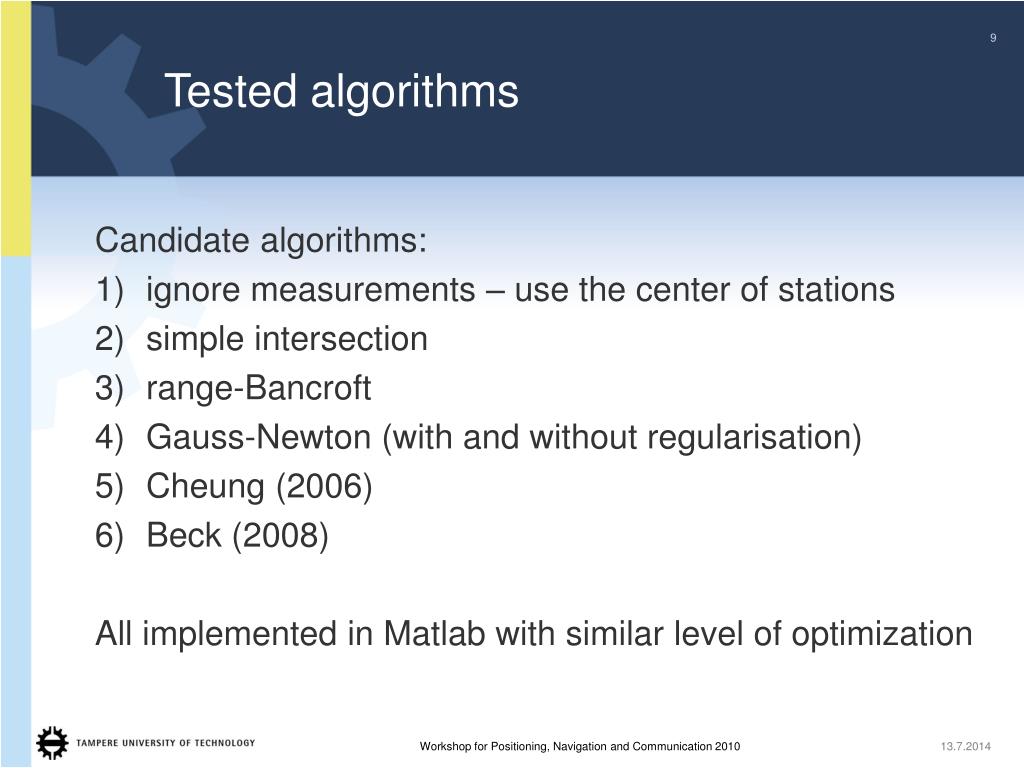 9

Tested algorithms

Candidate algorithms:
1) ignore measurements – use the center of stations
2) simple intersection
3) range-Bancroft
4) Gauss-Newton (with and without regularisation)
5) Cheung (2006)
6) Beck (2008)

All implemented in Matlab with similar level of optimization

TAMPERE UNIVERSITY OF TECHNOLOGY

Workshop for Positioning, Navigation and Communication 2010

13.7.2014